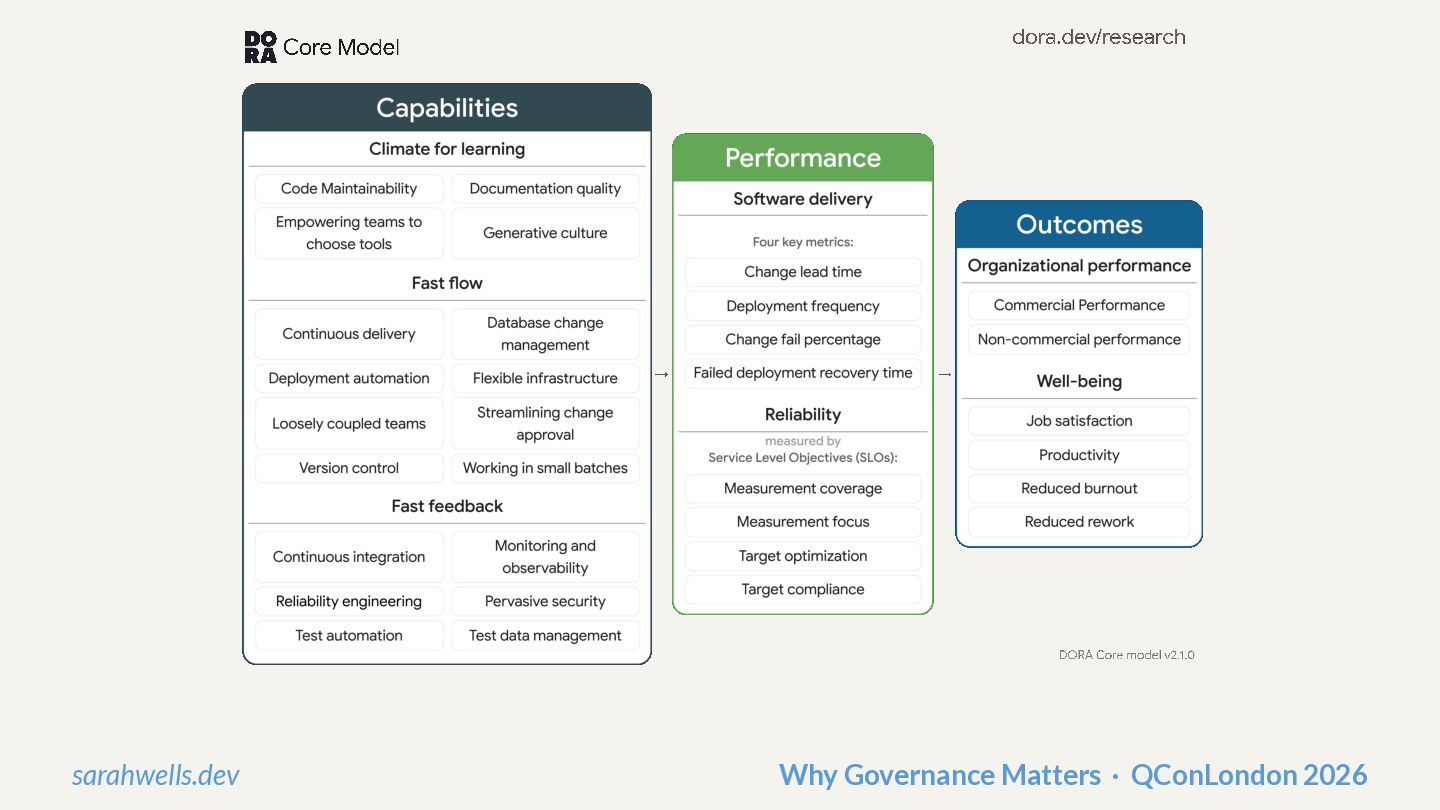 DORA Core Model

dora.dev/research

Capabilities

Climate for learning

Code Maintainability
Documentation quality
Empowering teams to choose tools
Generative culture

Fast flow

Continuous delivery
Database change management
Deployment automation
Flexible infrastructure
Loosely coupled teams
Streamlining change approval
Version control
Working in small batches

Fast feedback

Continuous integration
Monitoring and observability
Reliability engineering
Pervasive security
Test automation
Test data management

→

Performance

Software delivery

Four key metrics:

Change lead time
Deployment frequency
Change fail percentage
Failed deployment recovery time

Reliability

measured by
Service Level Objectives (SLOs):

Measurement coverage
Measurement focus
Target optimization
Target compliance

→

Outcomes

Organizational performance

Commercial Performance
Non-commercial performance

Well-being

Job satisfaction
Productivity
Reduced burnout
Reduced rework

DORA Core model v2.1.0

sarahwells.dev

Why Governance Matters · QConLondon 2026